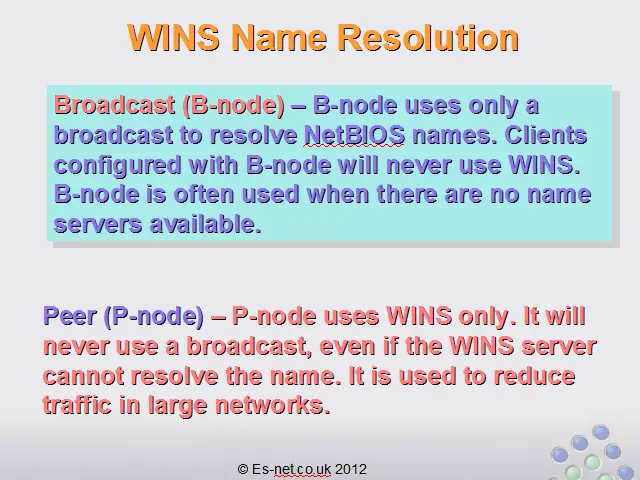 WINS Name Resolution

Broadcast (B-node) – B-node uses only a broadcast to resolve NetBIOS names. Clients configured with B-node will never use WINS. B-node is often used when there are no name servers available.

Peer (P-node) – P-node uses WINS only. It will never use a broadcast, even if the WINS server cannot resolve the name. It is used to reduce traffic in large networks.

© Es-net.co.uk 2012